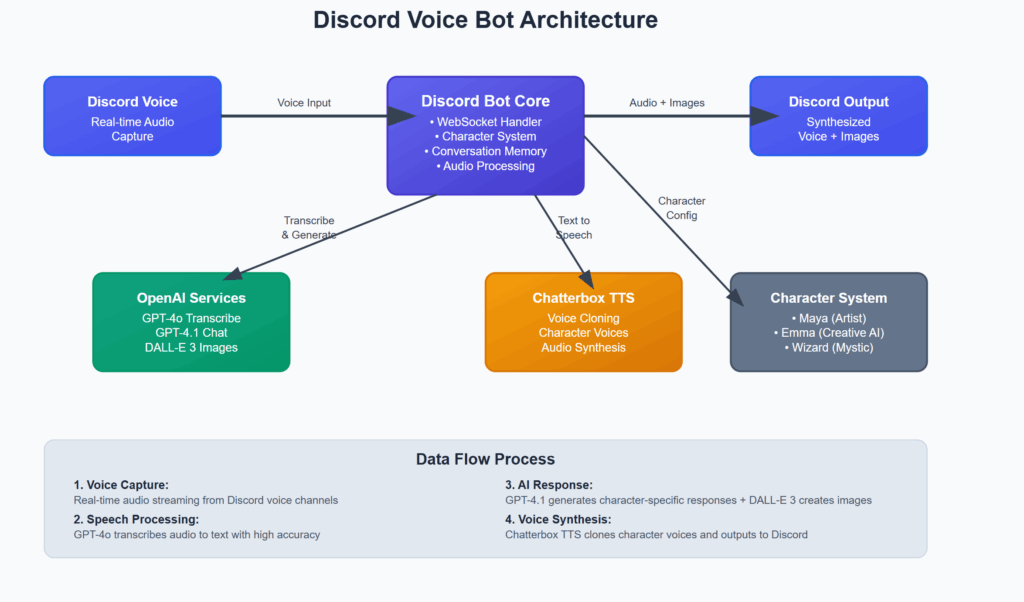 Discord Voice Bot Architecture

Discord Voice
Real-time Audio Capture

Voice Input

Discord Bot Core
• WebSocket Handler
• Character System
• Conversation Memory
• Audio Processing

Audio + Images

Discord Output
Synthesized Voice + Images

Transcribe & Generate

Text to Speech

Character Config

OpenAI Services
GPT-4o Transcribe
GPT-4.1 Chat
DALL-E 3 Images

Chatterbox TTS
Voice Cloning
Character Voices
Audio Synthesis

Character System
• Maya (Artist)
• Emma (Creative AI)
• Wizard (Mystic)

Data Flow Process

1. Voice Capture:
Real-time audio streaming from Discord voice channels

2. Speech Processing:
GPT-4o transcribes audio to text with high accuracy

3. AI Response:
GPT-4.1 generates character-specific responses + DALL-E 3 creates images

4. Voice Synthesis:
Chatterbox TTS clones character voices and outputs to Discord